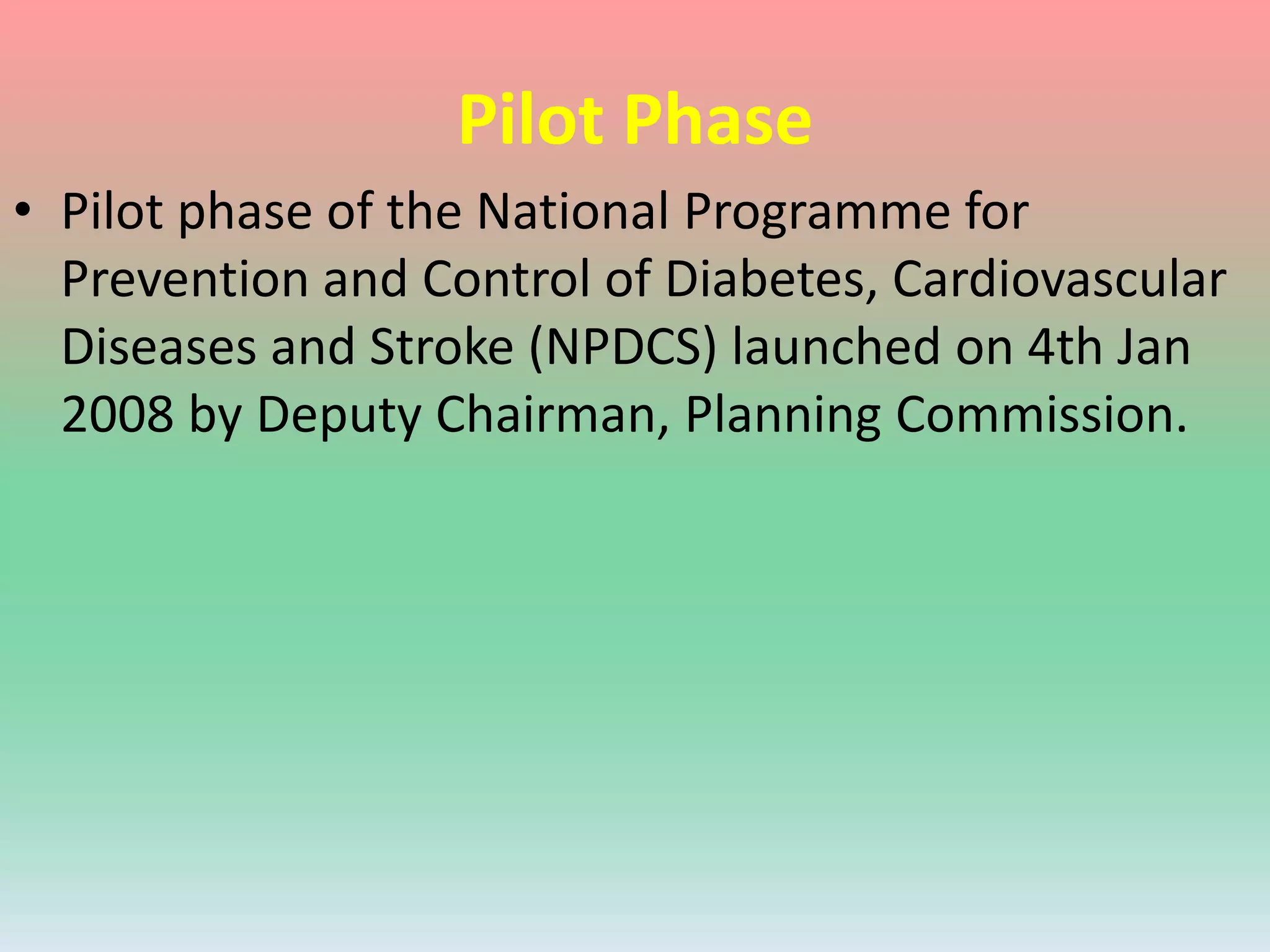 Pilot Phase

• Pilot phase of the National Programme for Prevention and Control of Diabetes, Cardiovascular Diseases and Stroke (NPDCS) launched on 4th Jan 2008 by Deputy Chairman, Planning Commission.